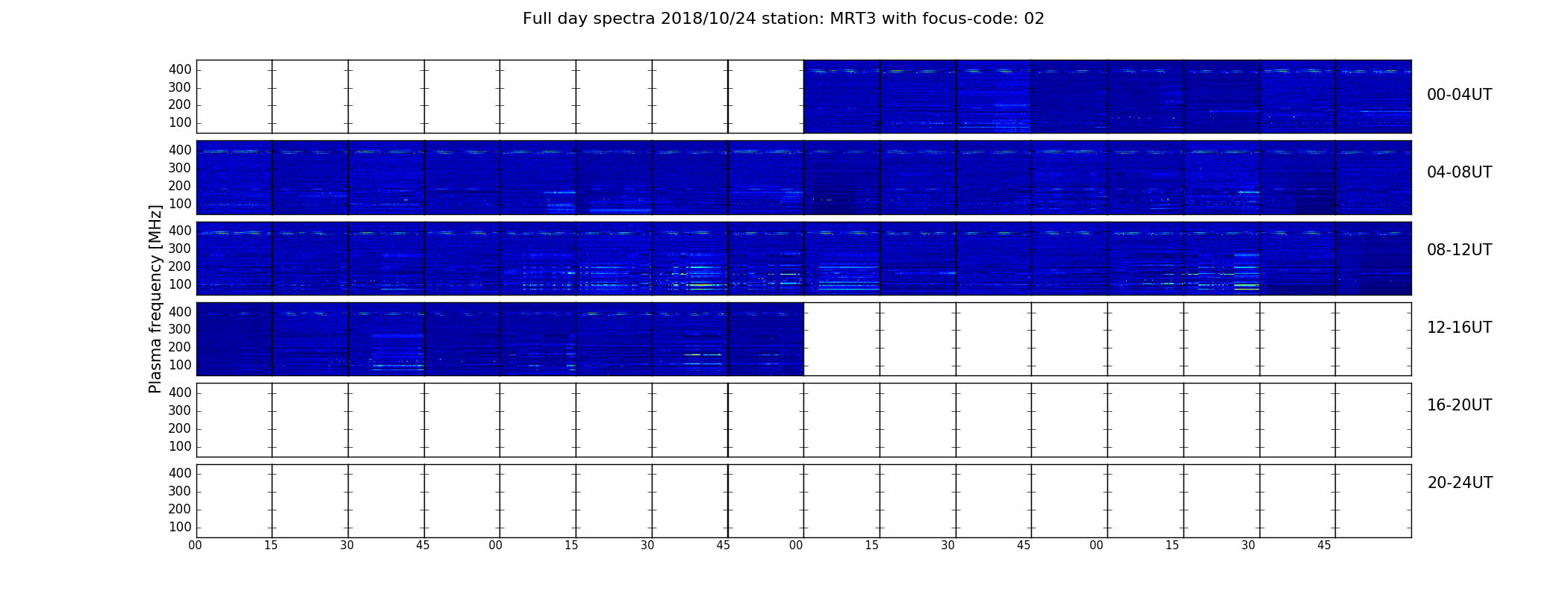 Full day spectra 2018/10/24 station: MRT3 with focus-code: 02

Plasma frequency [MHz]

400
300
200
100
00-04UT

400
300
200
100
04-08UT

400
300
200
100
08-12UT

400
300
200
100
12-16UT

400
300
200
100
16-20UT

400
300
200
100
20-24UT

00 15 30 45 00 15 30 45 00 15 30 45 00 15 30 45